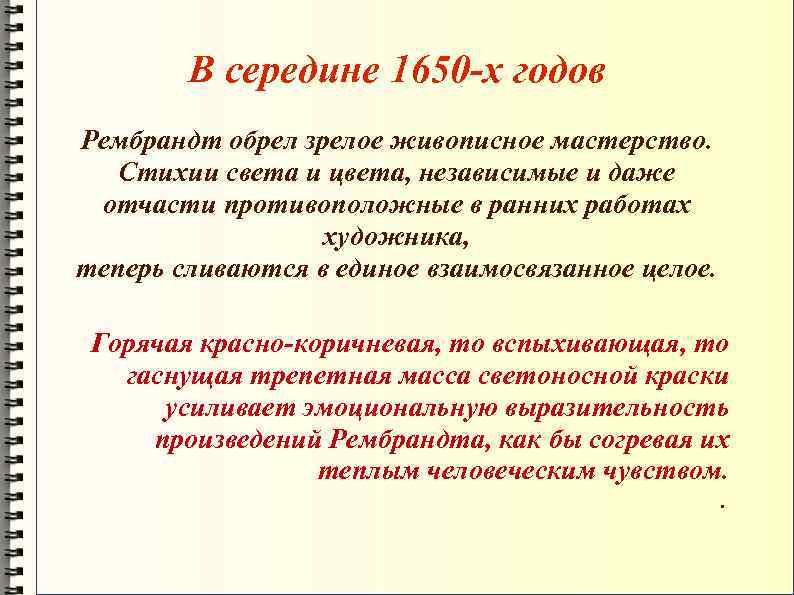 В середине 1650-х годов

Рембрандт обрел зрелое живописное мастерство. Стихии света и цвета, независимые и даже отчасти противоположные в ранних работах художника,
теперь сливаются в единое взаимосвязанное целое.

Горячая красно-коричневая, то вспыхивающая, то гаснущая трепетная масса светоносной краски усиливает эмоциональную выразительность произведений Рембрандта, как бы согревая их теплым человеческим чувством.
.